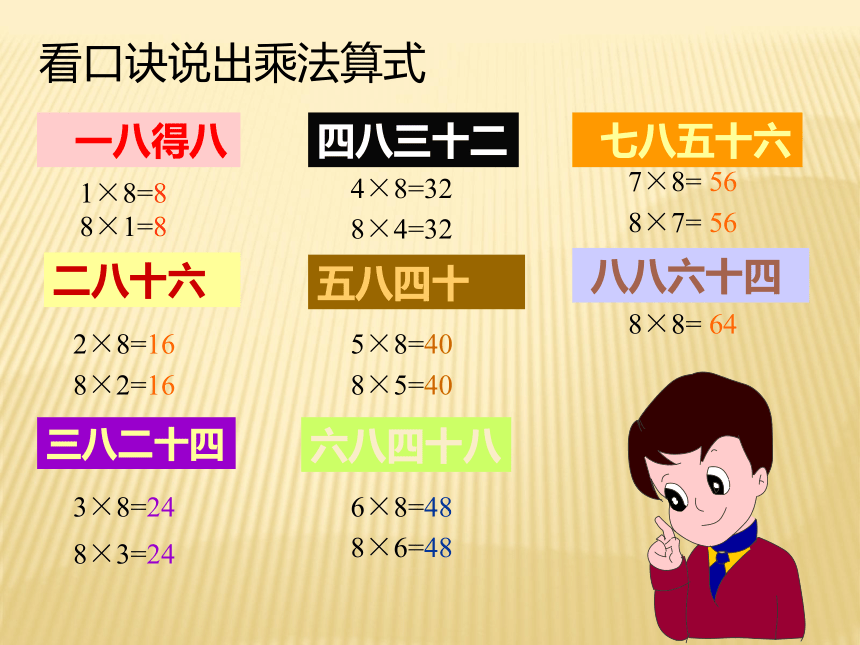 看口诀说出乘法算式

一八得八

$1\times8=8$
$8\times1=8$

二八十六

$2\times8=16$
$8\times2=16$

三八二十四

$3\times8=24$
$8\times3=24$

四八三十二

$4\times8=32$
$8\times4=32$

五八四十

$5\times8=40$
$8\times5=40$

六八四十八

$6\times8=48$
$8\times6=48$

七八五十六

$7\times8=56$
$8\times7=56$

八八六十四

$8\times8=64$